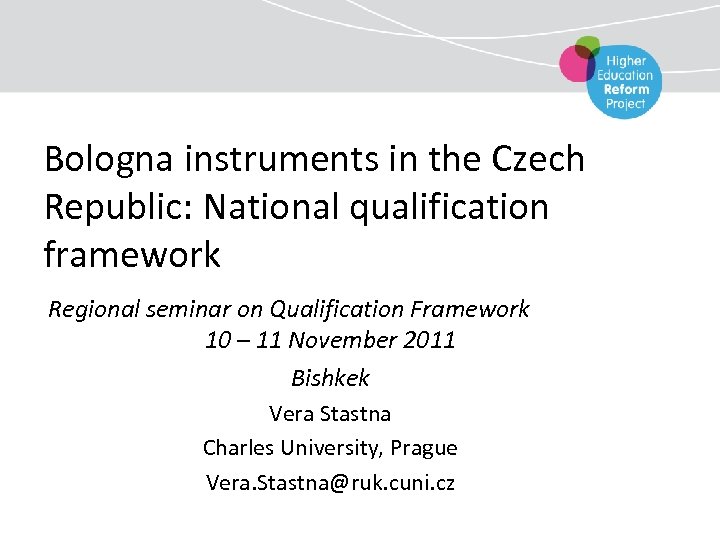 Higher Education Reform Project

Bologna instruments in the Czech Republic: National qualification framework

Regional seminar on Qualification Framework
10 – 11 November 2011
Bishkek
Vera Stastna
Charles University, Prague
Vera.Stastna@ruk.cuni.cz